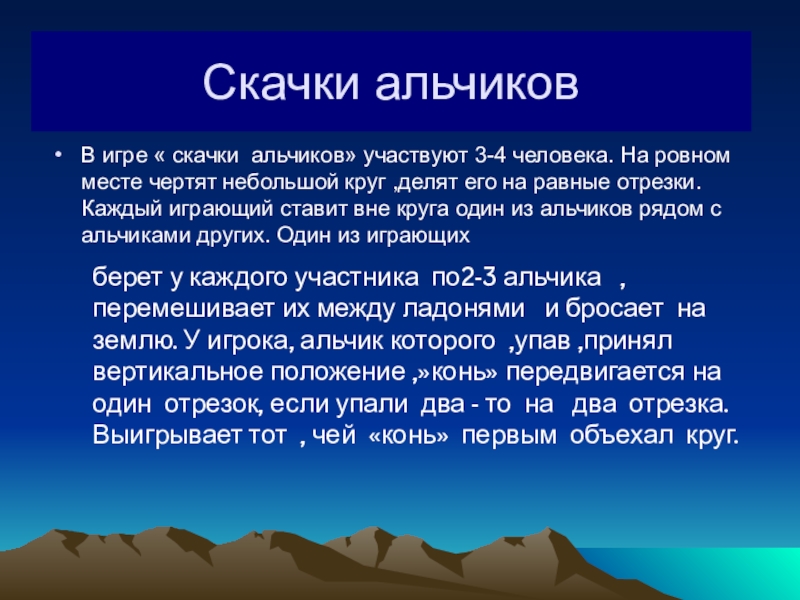 Скачки альчиков

• В игре « скачки альчиков» участвуют 3-4 человека. На ровном месте чертят небольшой круг ,делят его на равные отрезки. Каждый играющий ставит вне круга один из альчиков рядом с альчиками других. Один из играющих

берет у каждого участника по2-3 альчика , перемешивает их между ладонями и бросает на землю. У игрока, альчик которого ,упав ,принял вертикальное положение ,»конь» передвигается на один отрезок, если упали два - то на два отрезка. Выигрывает тот , чей «конь» первым объехал круг.